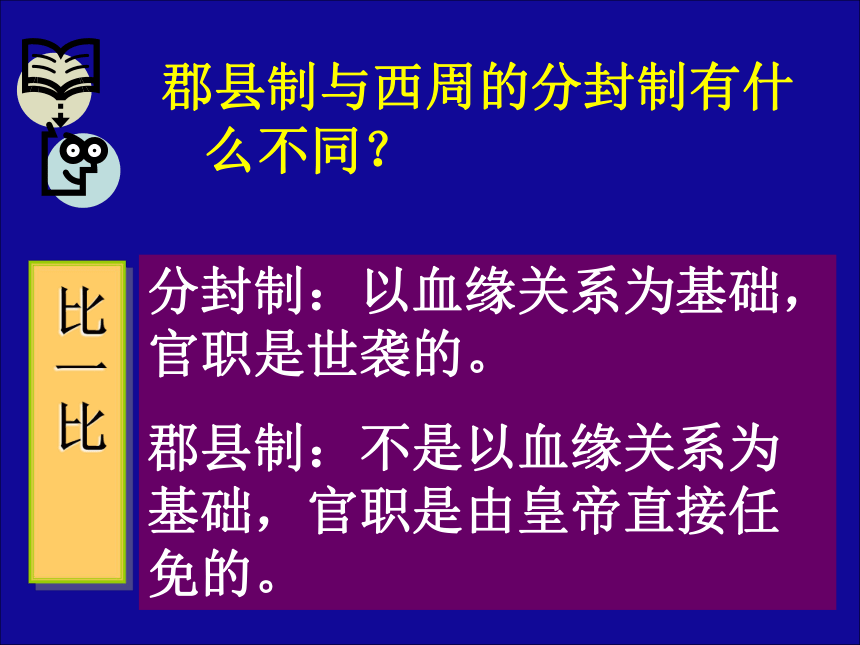 郡县制与西周的分封制有什么不同？

比一比

分封制：以血缘关系为基础，官职是世袭的。

郡县制：不是以血缘关系为基础，官职是由皇帝直接任免的。